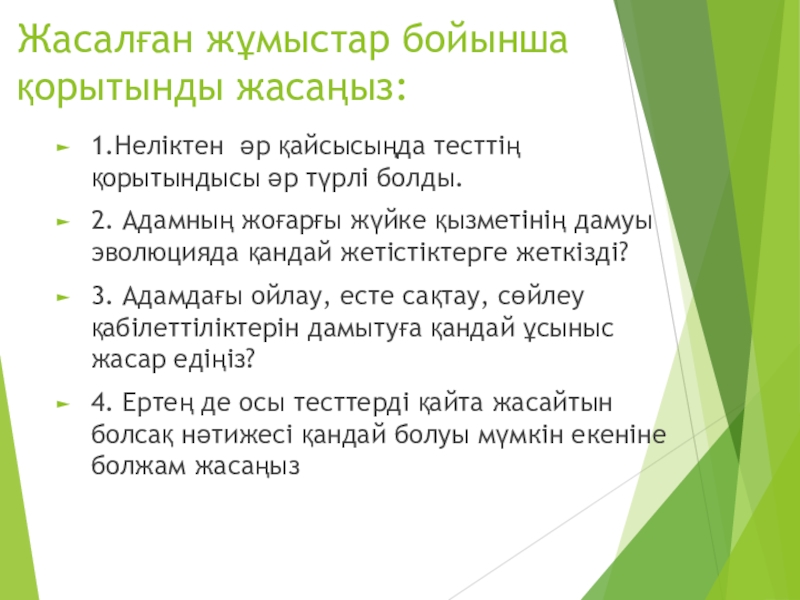 Жасалған жұмыстар бойынша қорытынды жасаңыз:

1.Неліктен әр қайсысыңда тесттің қорытындысы әр түрлі болды.

2. Адамның жоғарғы жүйке қызметінің дамуы эволюцияда қандай жетістіктерге жеткізді?

3. Адамдағы ойлау, есте сақтау, сөйлеу қабілеттіліктерін дамытуға қандай ұсыныс жасар едіңіз?

4. Ертең де осы тесттерді қайта жасайтын болсақ нәтижесі қандай болуы мүмкін екеніне болжам жасаңыз